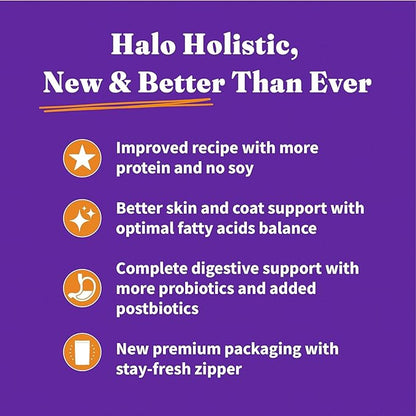 Halo Holistic,
New & Better Than Ever

Improved recipe with more protein and no soy

Better skin and coat support with optimal fatty acids balance

Complete digestive support with more probiotics and added postbiotics

New premium packaging with stay-fresh zipper